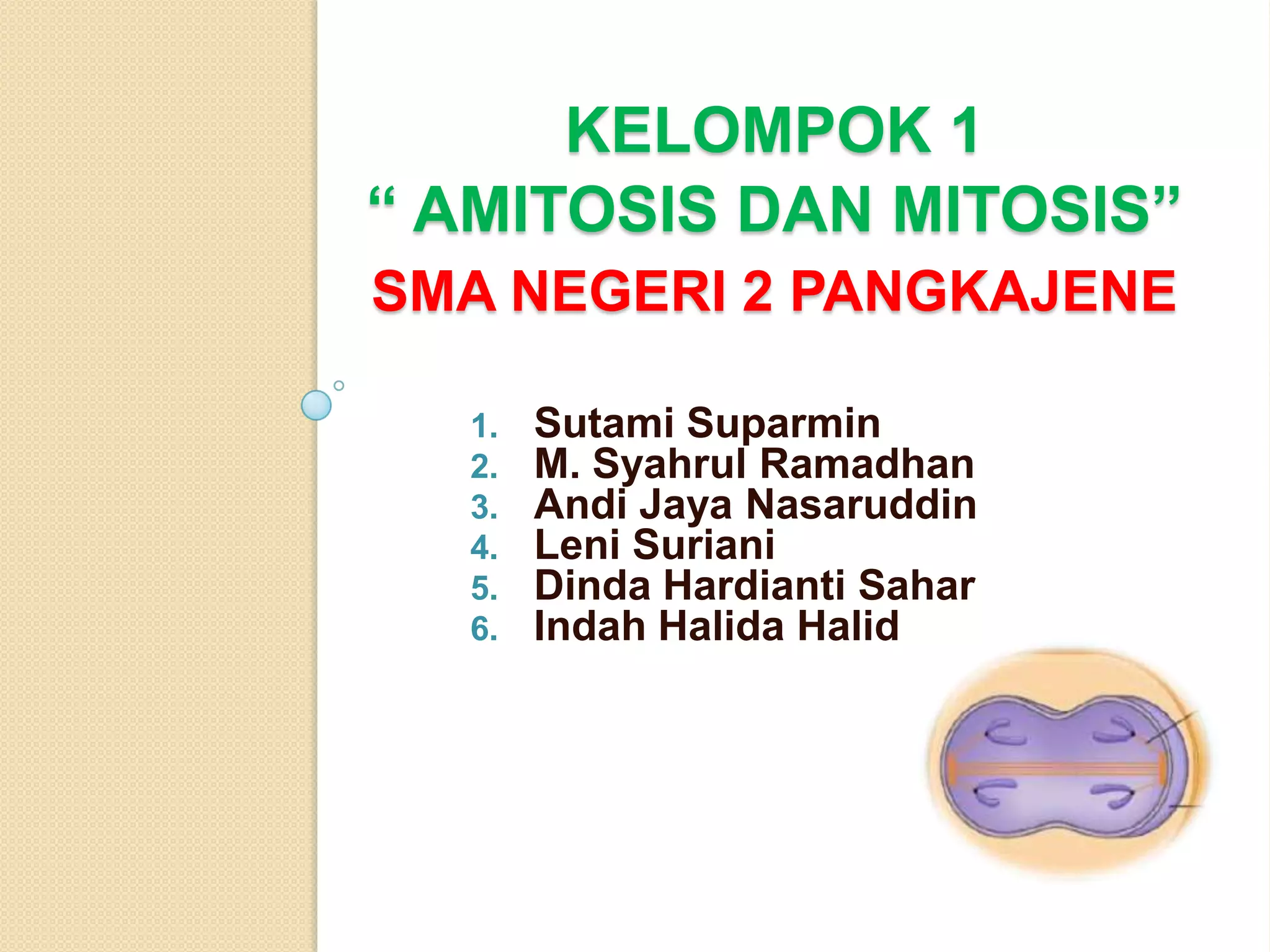 KELOMPOK 1
“ AMITOSIS DAN MITOSIS”
SMA NEGERI 2 PANGKAJENE

1. Sutami Suparmin
2. M. Syahrul Ramadhan
3. Andi Jaya Nasaruddin
4. Leni Suriani
5. Dinda Hardianti Sahar
6. Indah Halida Halid